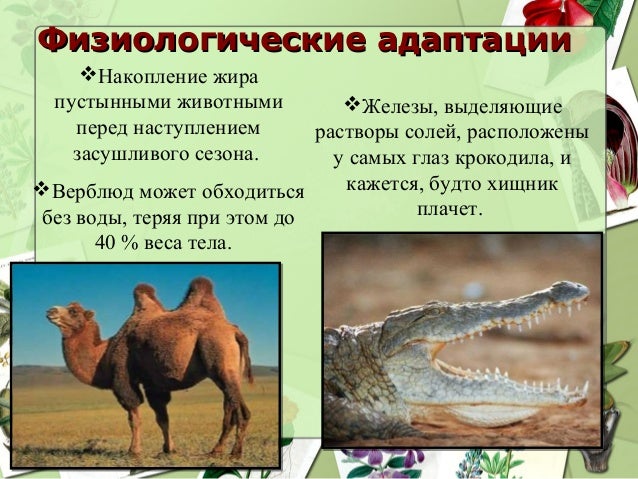 Физиологические адаптации

❖Накопление жира пустынными животными перед наступлением засушливого сезона.

❖Верблюд может обходиться без воды, теряя при этом до 40 % веса тела.

❖Железы, выделяющие растворы солей, расположены у самых глаз крокодила, и кажется, будто хищник плачет.